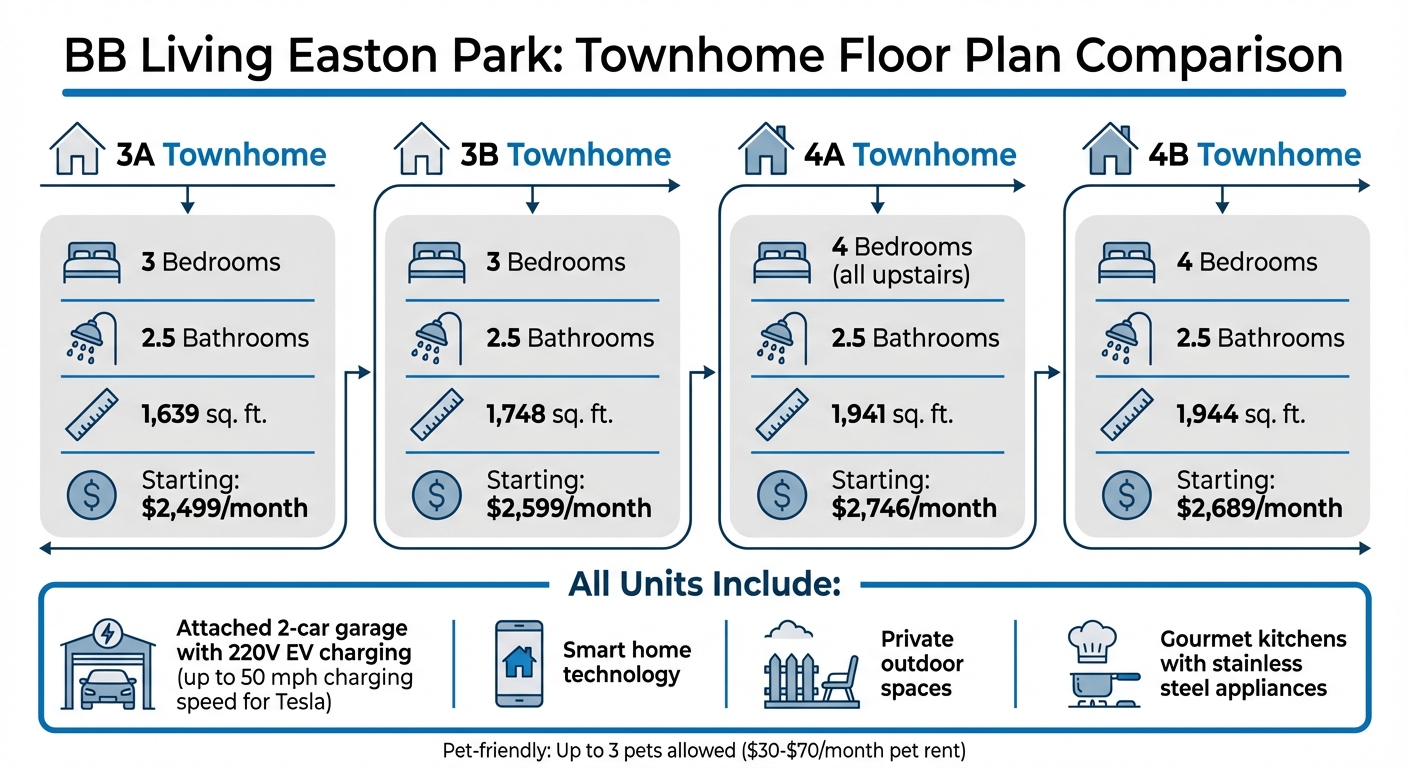 BB Living Easton Park: Townhome Floor Plan Comparison

3A Townhome

3 Bedrooms

2.5 Bathrooms

1,639 sq. ft.

Starting: $2,499/month

3B Townhome

3 Bedrooms

2.5 Bathrooms

1,748 sq. ft.

Starting: $2,599/month

4A Townhome

4 Bedrooms (all upstairs)

2.5 Bathrooms

1,941 sq. ft.

Starting: $2,746/month

4B Townhome

4 Bedrooms

2.5 Bathrooms

1,944 sq. ft.

Starting: $2,689/month

All Units Include:

Attached 2-car garage with 220V EV charging (up to 50 mph charging speed for Tesla)

Smart home technology

Private outdoor spaces

Gourmet kitchens with stainless steel appliances

Pet-friendly: Up to 3 pets allowed ($30-$70/month pet rent)